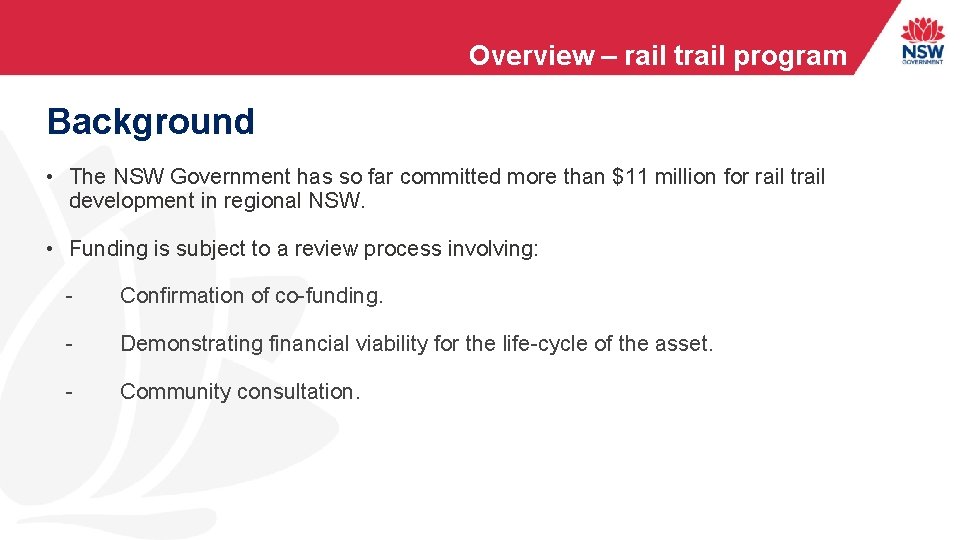 Overview – rail trail program

NSW GOVERNMENT

Background

• The NSW Government has so far committed more than \$11 million for rail trail development in regional NSW.

• Funding is subject to a review process involving:

- Confirmation of co-funding.

- Demonstrating financial viability for the life-cycle of the asset.

- Community consultation.